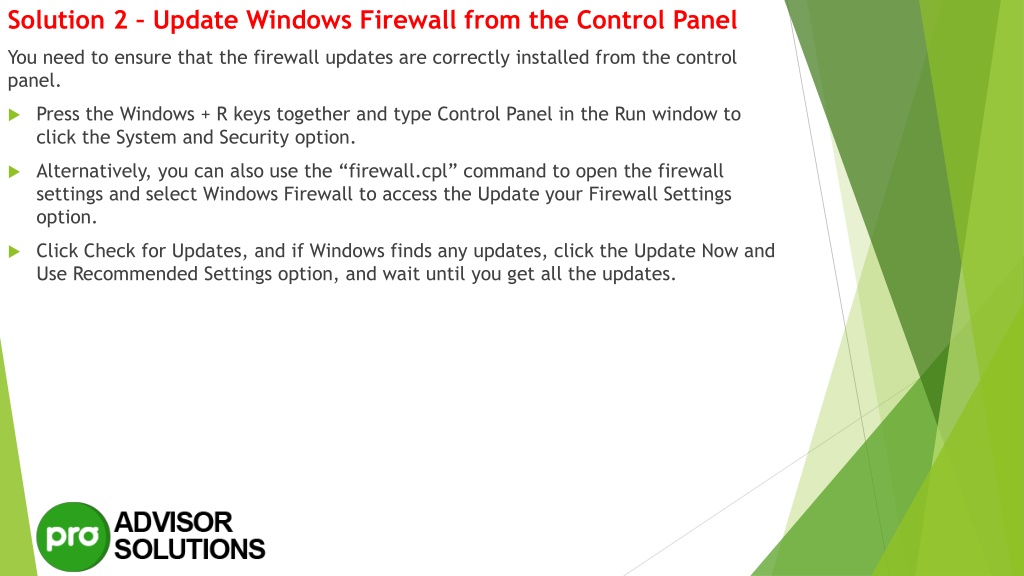 Solution 2 – Update Windows Firewall from the Control Panel

You need to ensure that the firewall updates are correctly installed from the control panel.

Press the Windows + R keys together and type Control Panel in the Run window to click the System and Security option.

Alternatively, you can also use the “firewall.cpl” command to open the firewall settings and select Windows Firewall to access the Update your Firewall Settings option.

Click Check for Updates, and if Windows finds any updates, click the Update Now and Use Recommended Settings option, and wait until you get all the updates.

pro ADVISOR SOLUTIONS